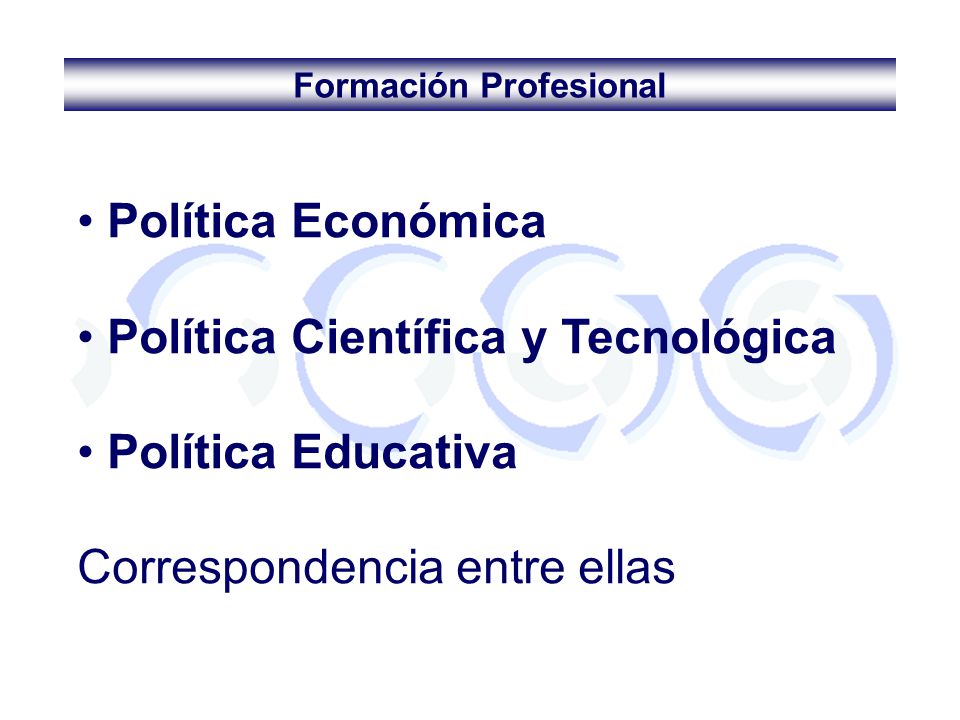 Formación Profesional

• Política Económica

• Política Científica y Tecnológica

• Política Educativa

Correspondencia entre ellas